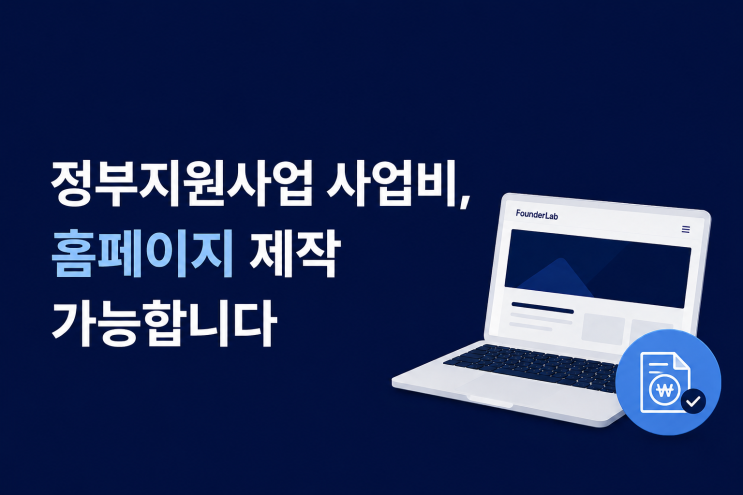 정부지원사업 사업비,
홈페이지 제작
가능합니다

FounderLab

₩